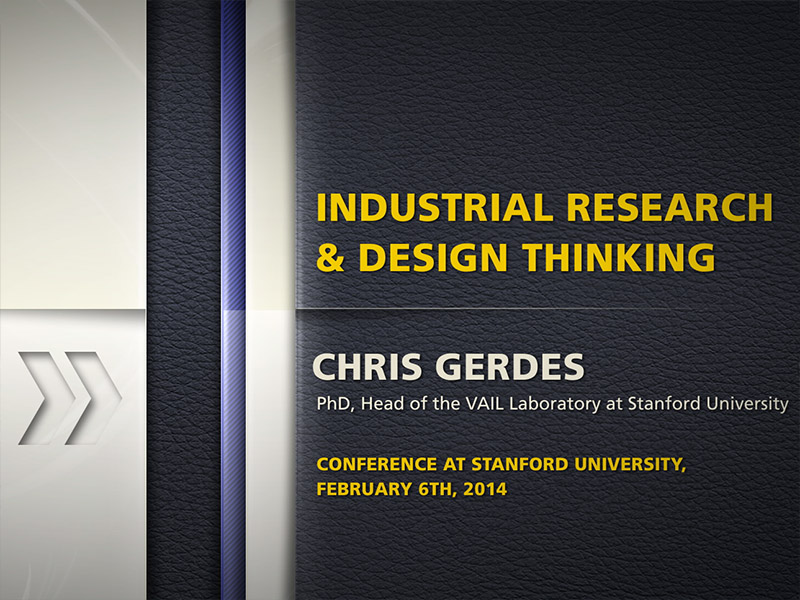 INDUSTRIAL RESEARCH & DESIGN THINKING

CHRIS GERDES

PhD, Head of the VAIL Laboratory at Stanford University

CONFERENCE AT STANFORD UNIVERSITY, FEBRUARY 6TH, 2014